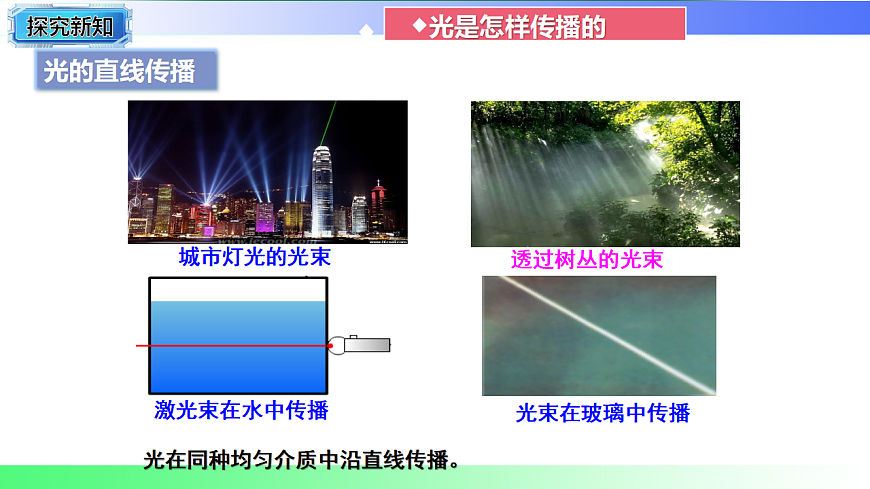 探究新知

◆光是怎样传播的

光的直线传播

城市灯光的光束

透过树丛的光束

激光束在水中传播

光束在玻璃中传播

光在同种均匀介质中沿直线传播。